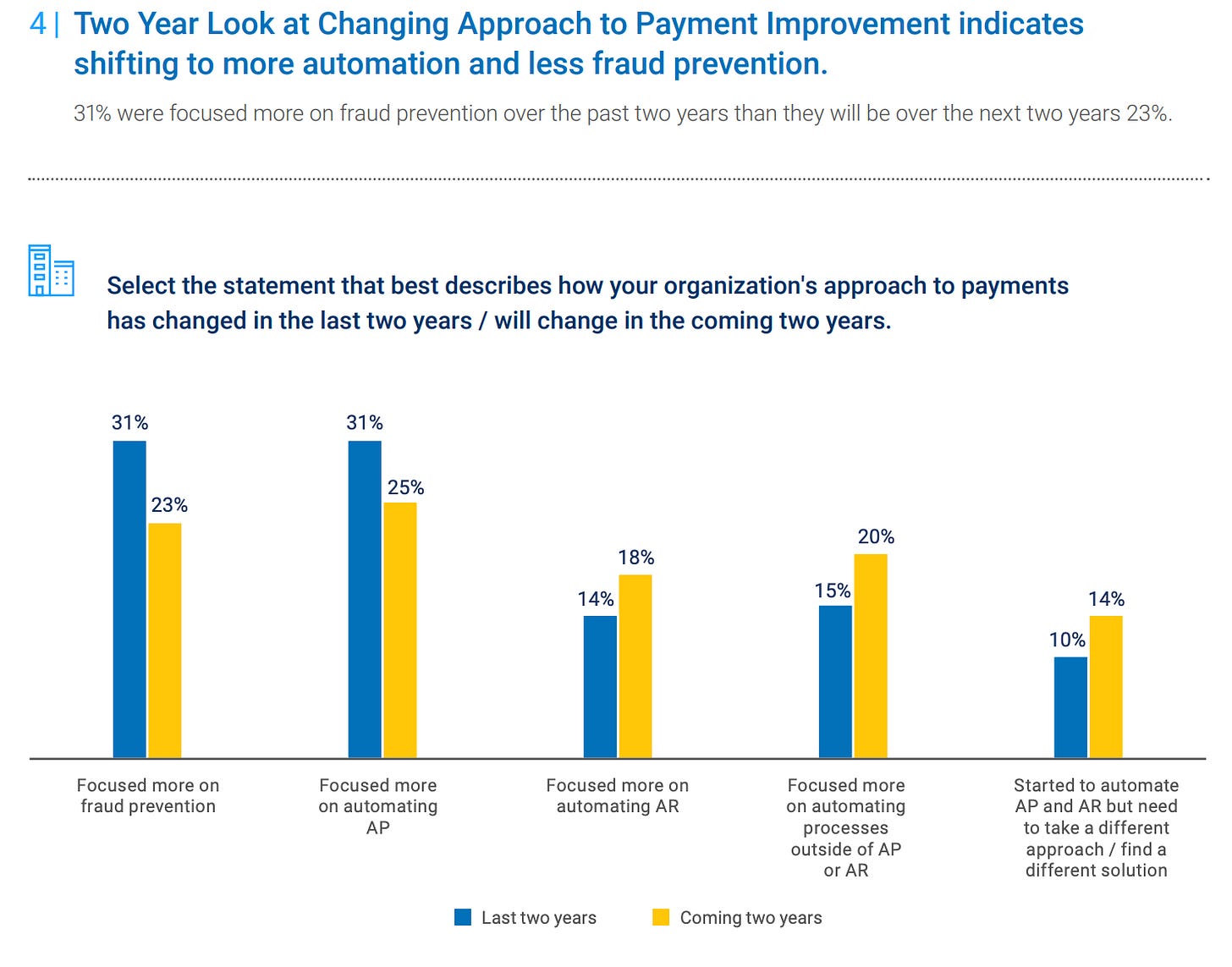 4 | Two Year Look at Changing Approach to Payment Improvement indicates shifting to more automation and less fraud prevention.

31% were focused more on fraud prevention over the past two years than they will be over the next two years 23%.

Select the statement that best describes how your organization's approach to payments has changed in the last two years / will change in the coming two years.

31%
23%
31%
25%
14%
18%
15%
20%
10%
14%

Focused more on fraud prevention

Focused more on automating AP

Focused more on automating AR

Focused more on automating processes outside of AP or AR

Started to automate AP and AR but need to take a different approach / find a different solution

Last two years
Coming two years